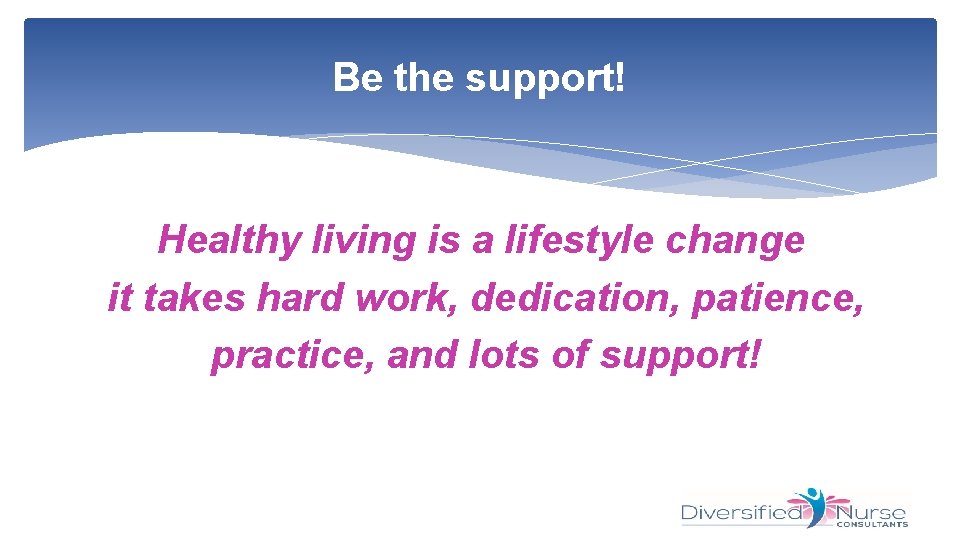 Be the support!

Healthy living is a lifestyle change it takes hard work, dedication, patience, practice, and lots of support!

Diversified Nurse CONSULTANTS